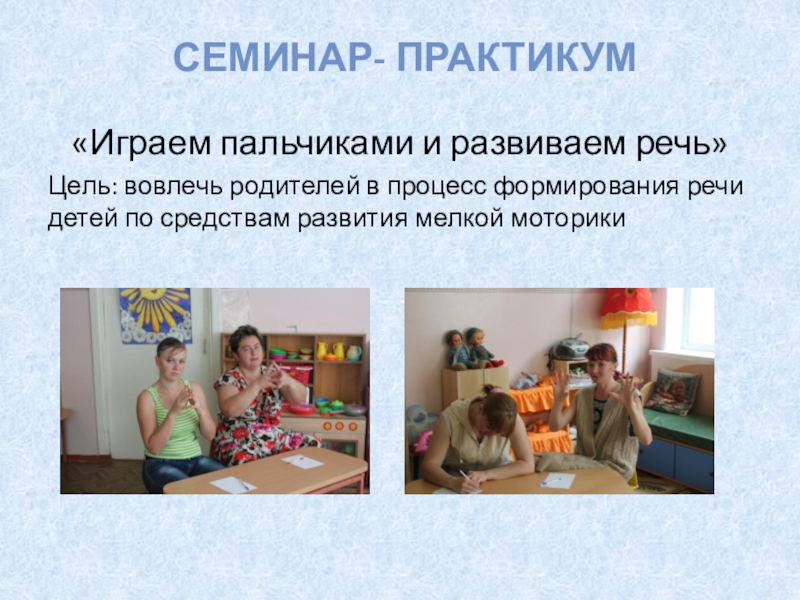 СЕМИНАР- ПРАКТИКУМ

«Играем пальчиками и развиваем речь»

Цель: вовлечь родителей в процесс формирования речи детей по средствам развития мелкой моторики